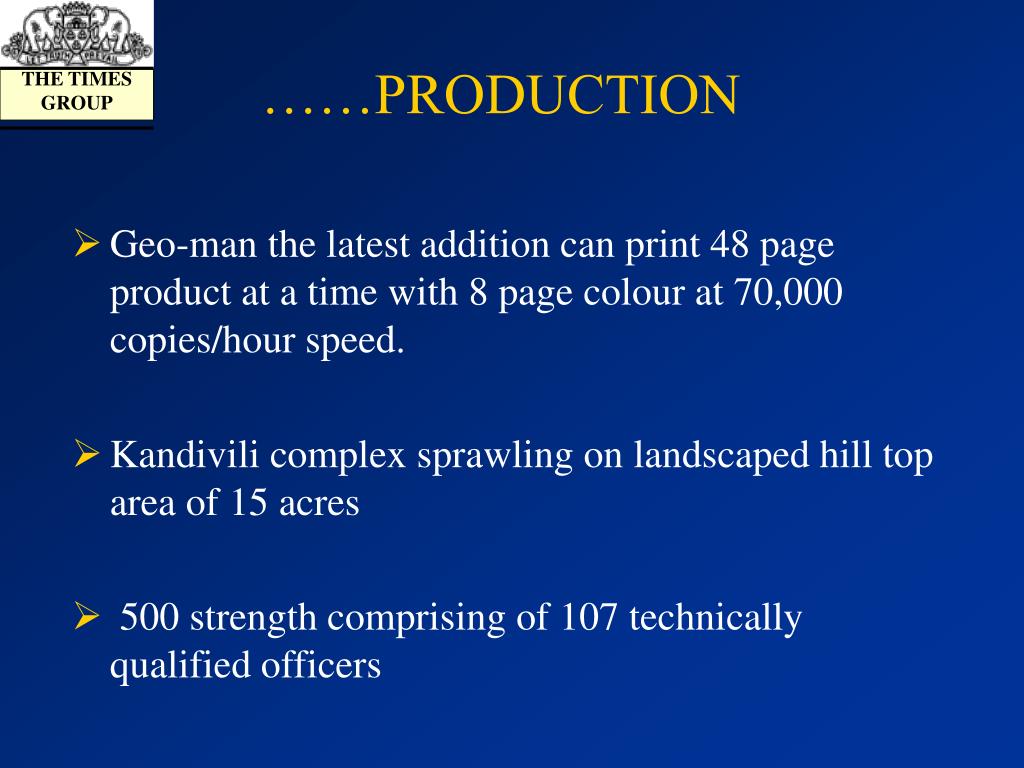 THE TIMES GROUP

……PRODUCTION

➢ Geo-man the latest addition can print 48 page product at a time with 8 page colour at 70,000 copies/hour speed.

➢ Kandivili complex sprawling on landscaped hill top area of 15 acres

➢ 500 strength comprising of 107 technically qualified officers